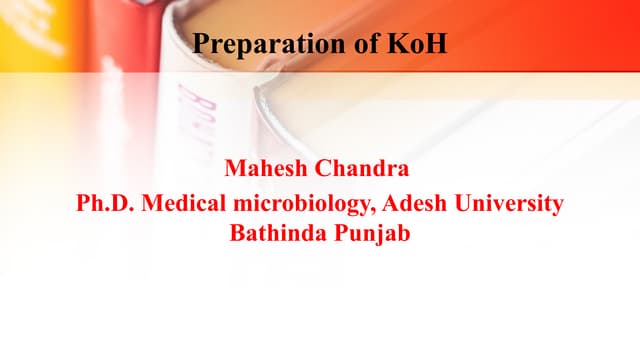 Preparation of KoH

Mahesh Chandra
Ph.D. Medical microbiology, Adesh University
Bathinda Punjab